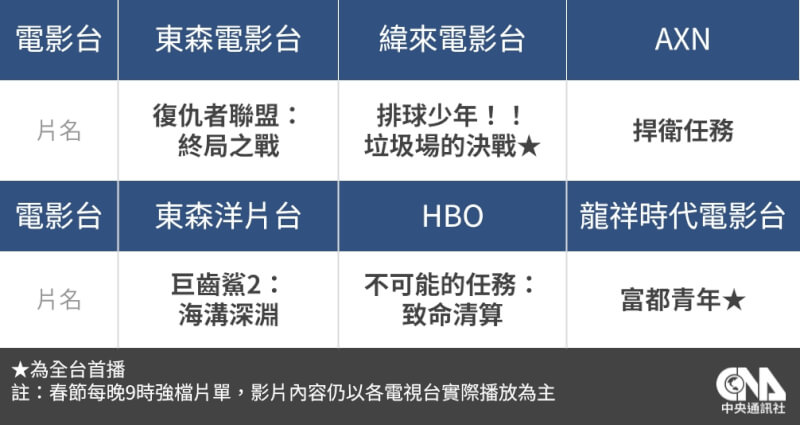 | 電影台 | 東森電影台 | 緯來電影台 | AXN |
|---|---|---|---|
| 片名 | 復仇者聯盟：終局之戰 | 排球少年！！垃圾場的決戰★ | 捍衛任務 |
| 電影台 | 東森洋片台 | HBO | 龍祥時代電影台 |
| 片名 | 巨齒鯊2：海溝深淵 | 不可能的任務：致命清算 | 富都青年★ |

★為全台首播
註：春節每晚9時強檔片單，影片內容仍以各電視台實際播放為主

CNA
中央通訊社